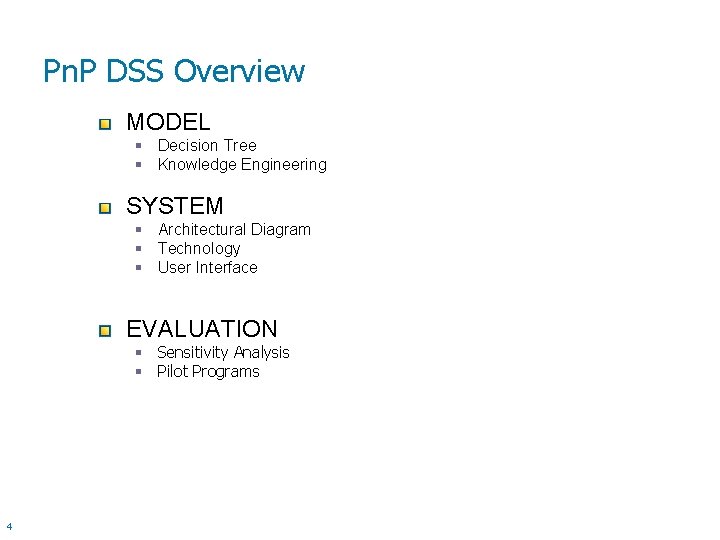 PnP DSS Overview

MODEL
- Decision Tree
- Knowledge Engineering

SYSTEM
- Architectural Diagram
- Technology
- User Interface

EVALUATION
- Sensitivity Analysis
- Pilot Programs

4